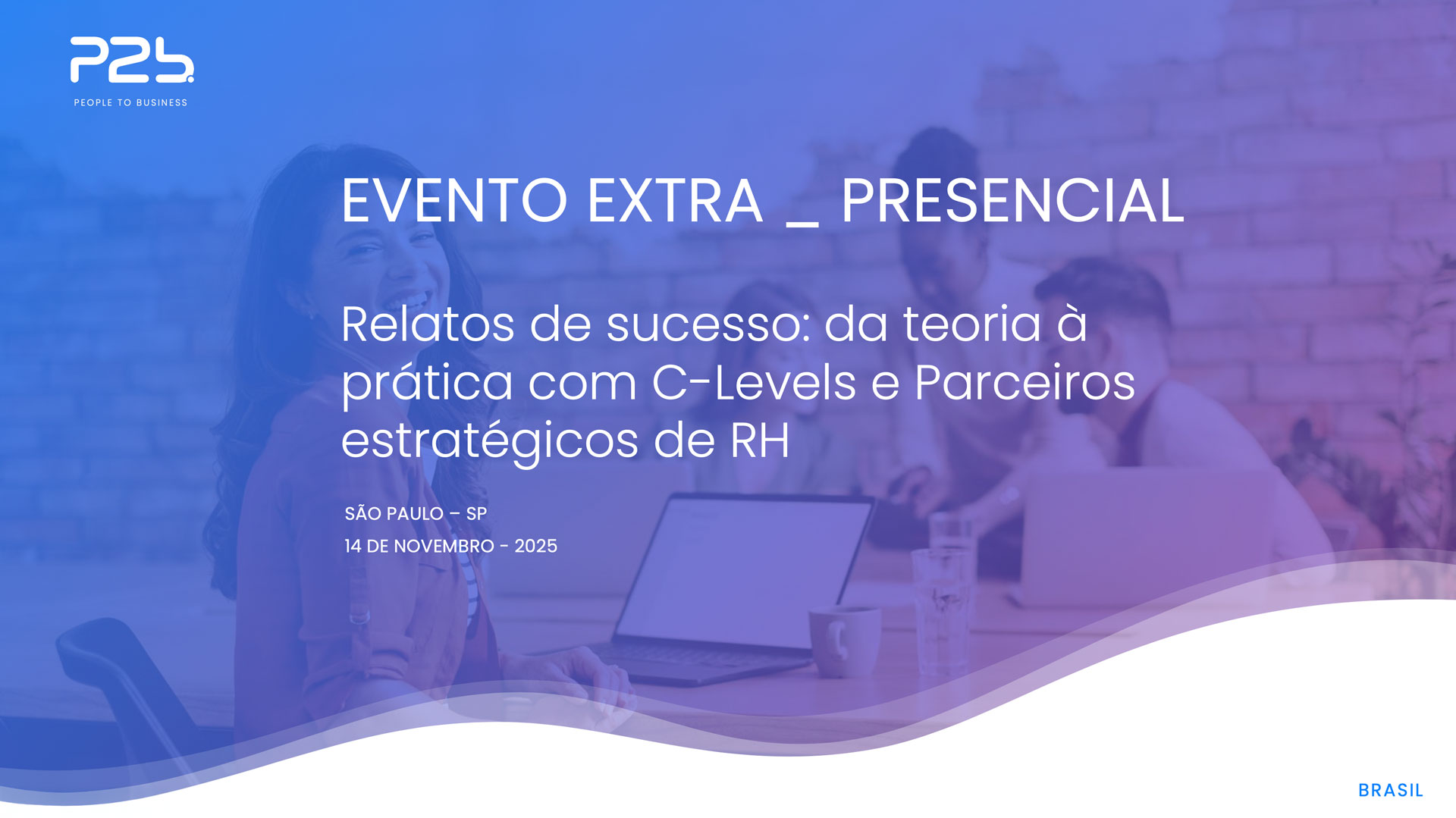 P2b.
PEOPLE TO BUSINESS

EVENTO EXTRA _ PRESENCIAL

Relatos de sucesso: da teoria à prática com C-Levels e Parceiros estratégicos de RH

SÃO PAULO – SP

14 DE NOVEMBRO - 2025

BRASIL